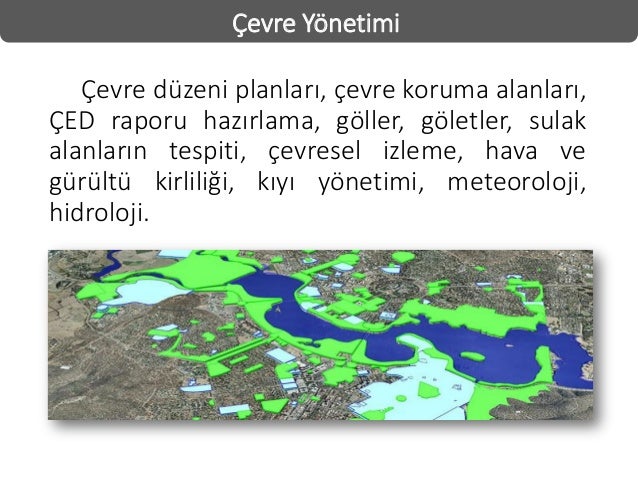 Çevre Yönetimi

Çevre düzeni planları, çevre koruma alanları, ÇED raporu hazırlama, göller, göletler, sulak alanların tespiti, çevresel izleme, hava ve gürültü kirliliği, kıyı yönetimi, meteoroloji, hidroloji.